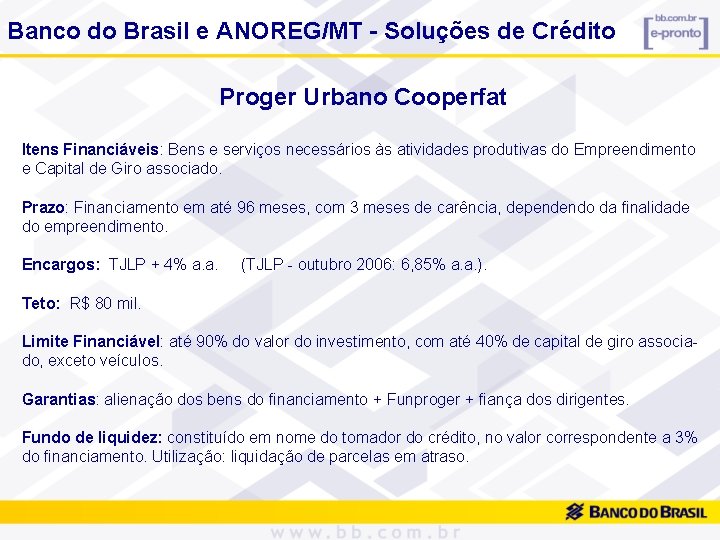 Banco do Brasil e ANOREG/MT - Soluções de Crédito

bb.com.br e-pronto

Proger Urbano Cooperfat

Itens Financiáveis: Bens e serviços necessários às atividades produtivas do Empreendimento e Capital de Giro associado.

Prazo: Financiamento em até 96 meses, com 3 meses de carência, dependendo da finalidade do empreendimento.

Encargos: TJLP + 4% a.a. (TJLP - outubro 2006: 6,85% a.a.).

Teto: R$ 80 mil.

Limite Financiável: até 90% do valor do investimento, com até 40% de capital de giro associado, exceto veículos.

Garantias: alienação dos bens do financiamento + Funproger + fiança dos dirigentes.

Fundo de liquidez: constituído em nome do tomador do crédito, no valor correspondente a 3% do financiamento. Utilização: liquidação de parcelas em atraso.

BANCO DO BRASIL

www.bb.com.br